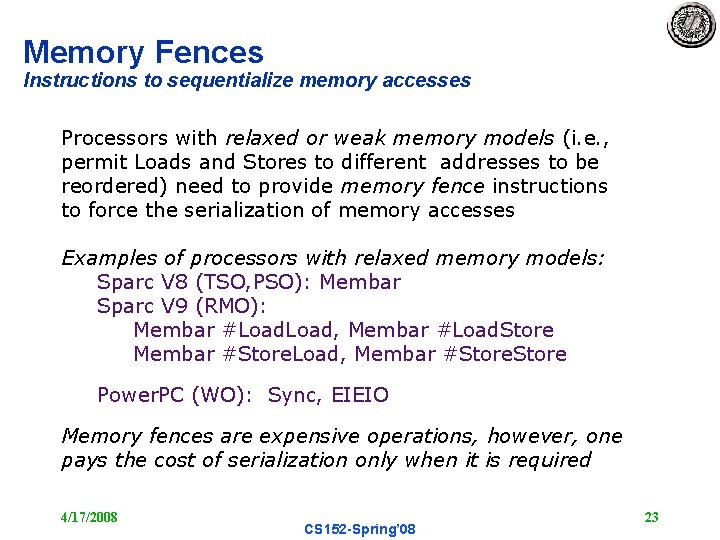 Memory Fences
Instructions to sequentialize memory accesses

Processors with relaxed or weak memory models (i.e., permit Loads and Stores to different addresses to be reordered) need to provide memory fence instructions to force the serialization of memory accesses

Examples of processors with relaxed memory models:
Sparc V8 (TSO,PSO): Membar
Sparc V9 (RMO):
Membar #LoadLoad, Membar #LoadStore
Membar #StoreLoad, Membar #StoreStore

PowerPC (WO): Sync, EIEIO

Memory fences are expensive operations, however, one pays the cost of serialization only when it is required

4/17/2008
CS152-Spring'08
23